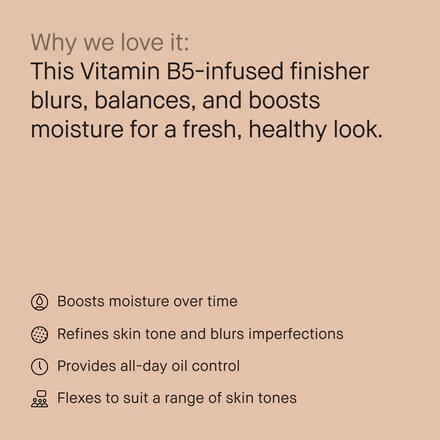 Why we love it:
This Vitamin B5-infused finisher blurs, balances, and boosts moisture for a fresh, healthy look.

Boosts moisture over time

Refines skin tone and blurs imperfections

Provides all-day oil control

Flexes to suit a range of skin tones